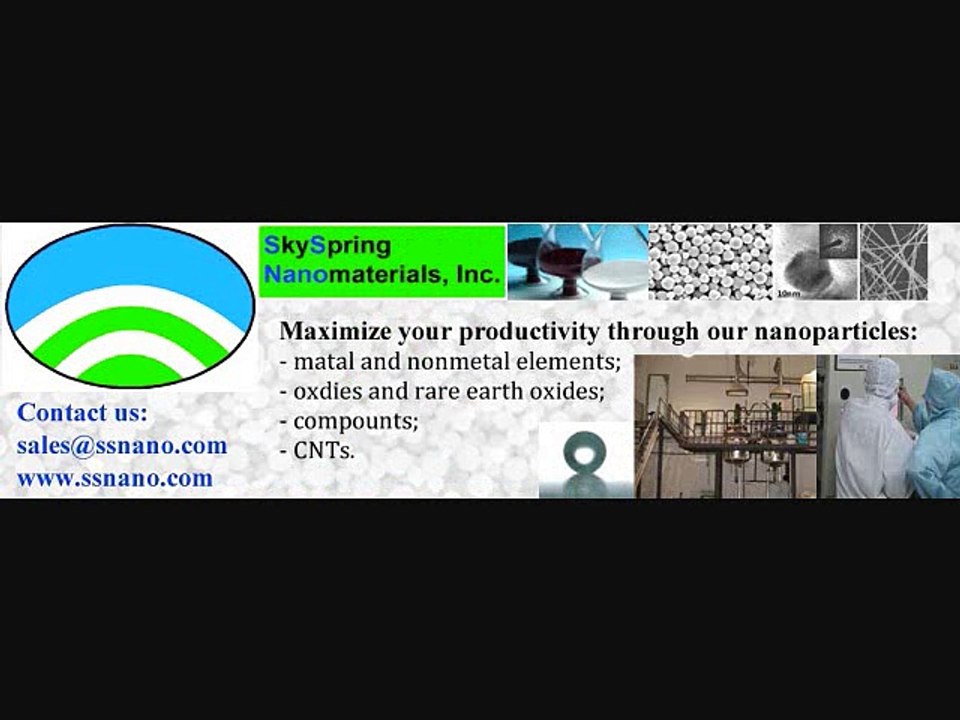 SkySpring Nanomaterials, Inc.

10nm

Maximize your productivity through our nanoparticles:
- matal and nonmetal elements;
- oxdies and rare earth oxides;
- compounts;
- CNTs.

Contact us:
sales@ssnano.com
www.ssnano.com